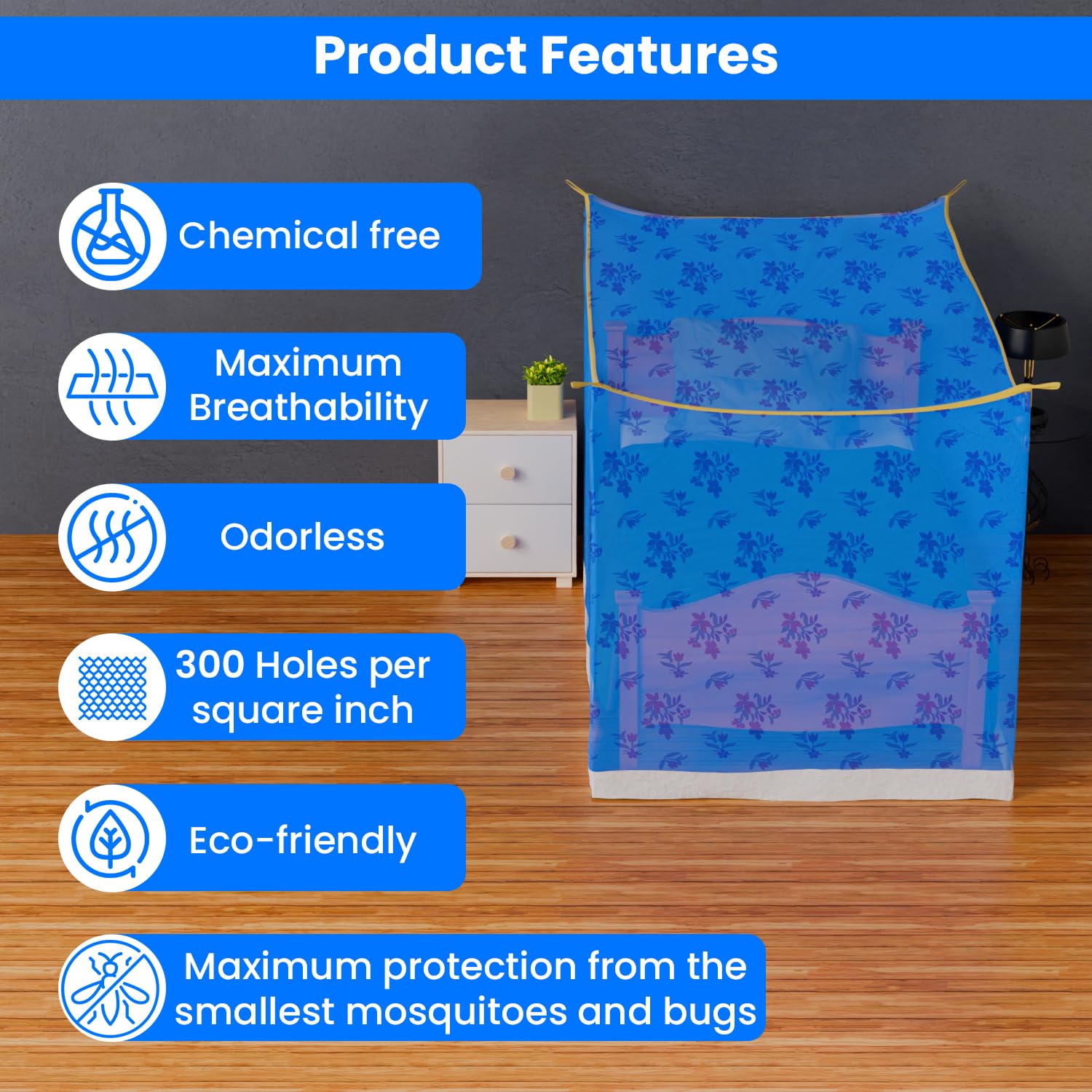 Product Features

Chemical free

Maximum Breathability

Odorless

300 Holes per square inch

Eco-friendly

Maximum protection from the smallest mosquitoes and bugs